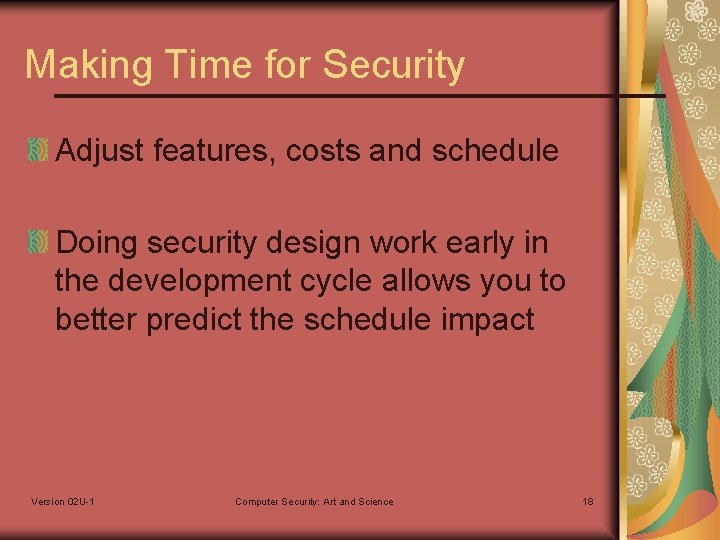 Making Time for Security

Adjust features, costs and schedule

Doing security design work early in the development cycle allows you to better predict the schedule impact

Version 02U-1

Computer Security: Art and Science

18